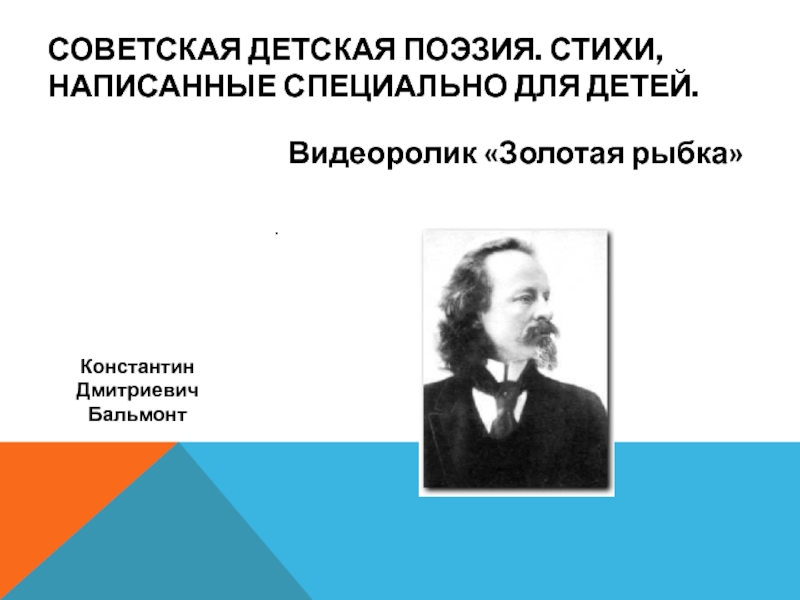 СОВЕТСКАЯ ДЕТСКАЯ ПОЭЗИЯ. СТИХИ, НАПИСАННЫЕ СПЕЦИАЛЬНО ДЛЯ ДЕТЕЙ.

Видеоролик «Золотая рыбка»

.

Константин Дмитриевич Бальмонт